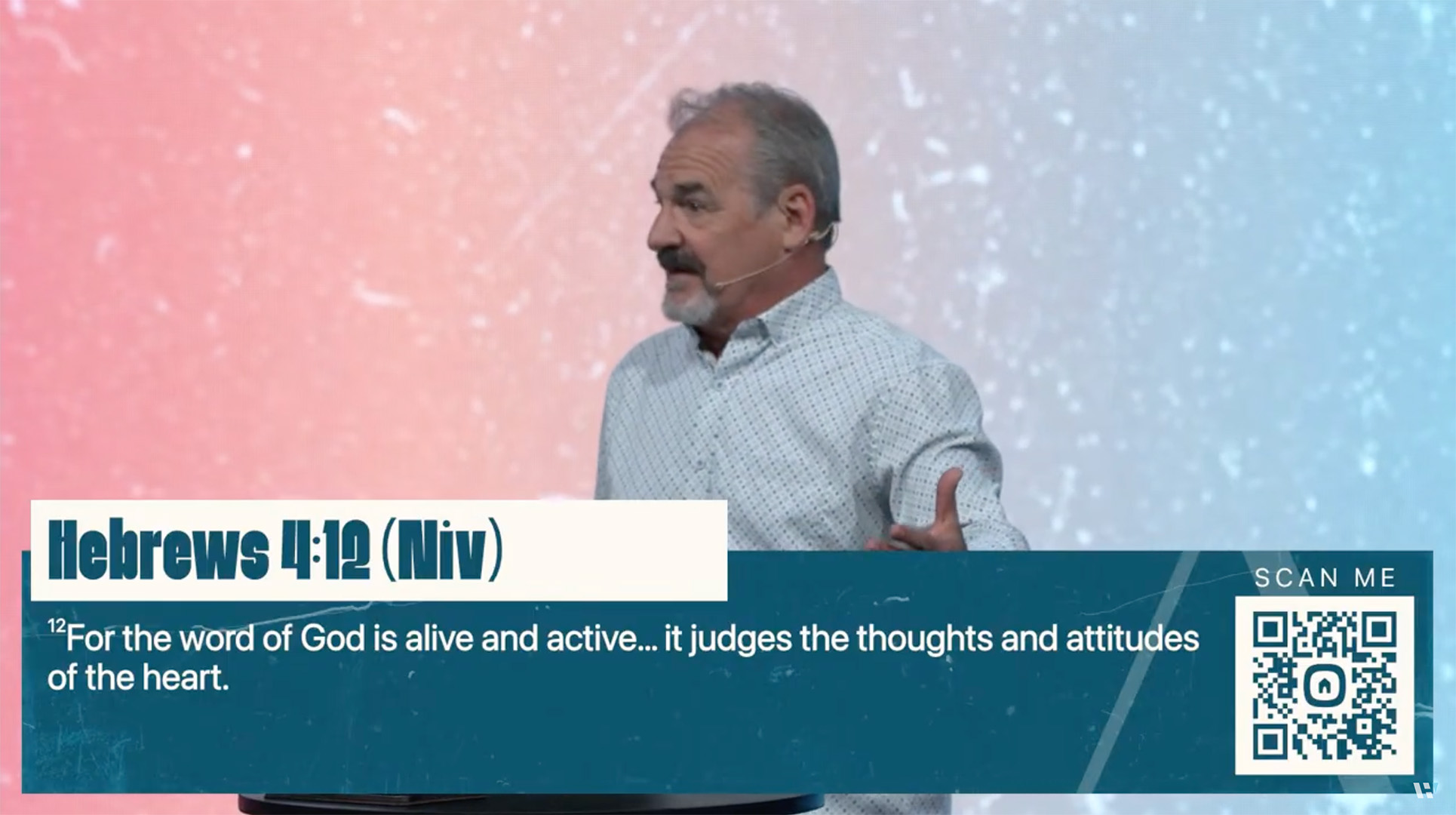 Hebrews 4:12 (Niv)

$^{12}$For the word of God is alive and active… it judges the thoughts and attitudes of the heart.

SCAN ME